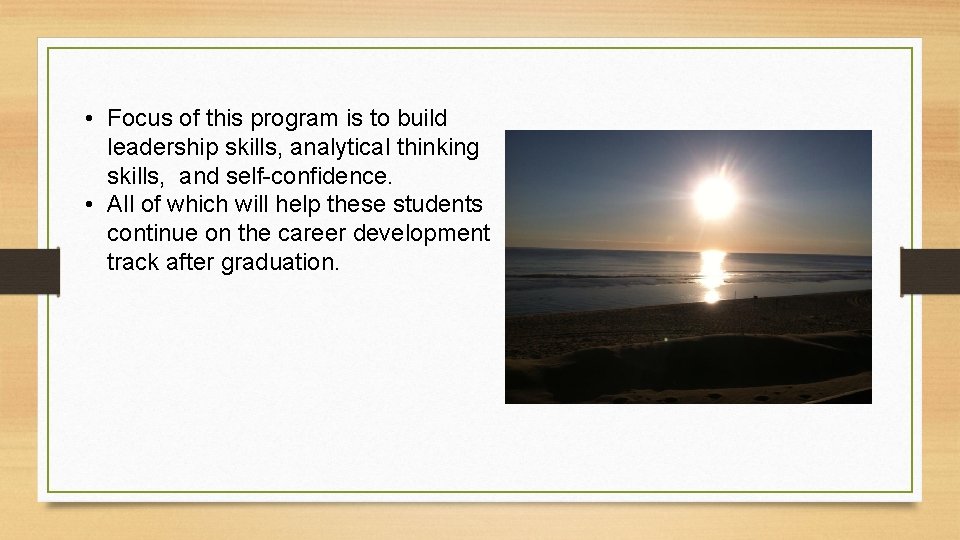 • Focus of this program is to build leadership skills, analytical thinking skills, and self-confidence.
• All of which will help these students continue on the career development track after graduation.